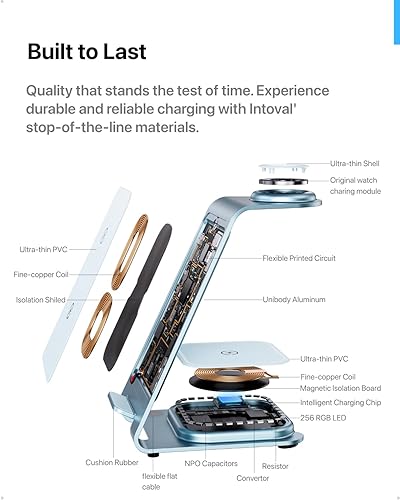 Built to Last

Quality that stands the test of time. Experience durable and reliable charging with Intoval' stop-of-the-line materials.

Ultra-thin Shell
Original watch charing module
Ultra-thin PVC
Fine-copper Coil
Isolation Shiled
Flexible Printed Circuit
Unibody Aluminum
Ultra-thin PVC
Fine-copper Coil
Magnetic Isolation Board
Intelligent Charging Chip
256 RGB LED
Cushion Rubber
flexible flat cable
NPO Capacitors
Convertor
Resistor